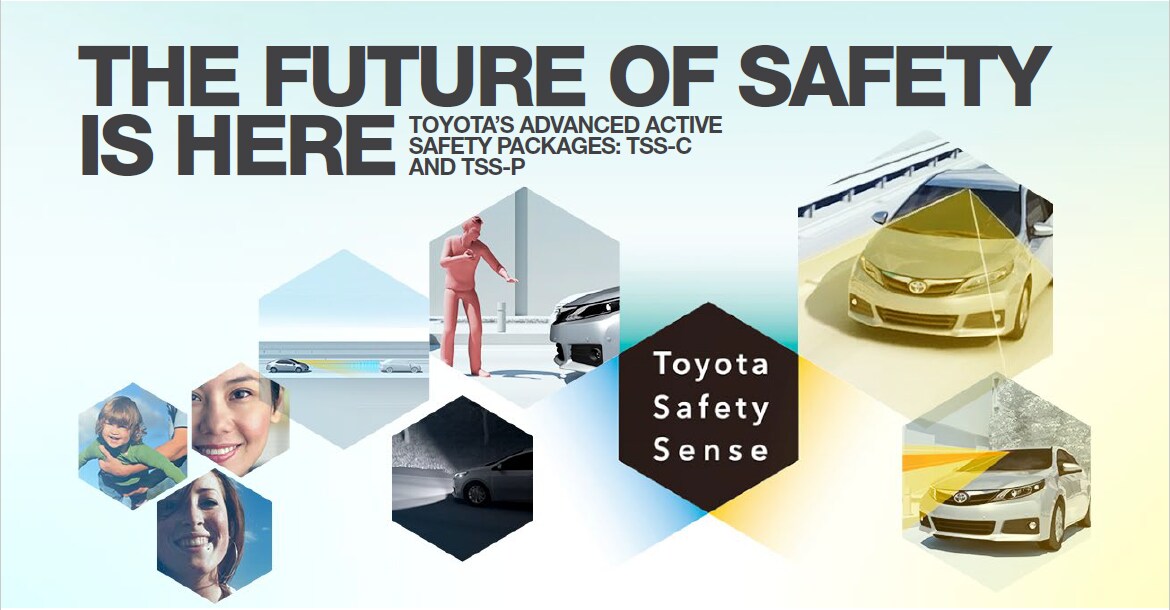 THE FUTURE OF SAFETY IS HERE

TOYOTA'S ADVANCED ACTIVE SAFETY PACKAGES: TSS-C AND TSS-P

Toyota Safety Sense